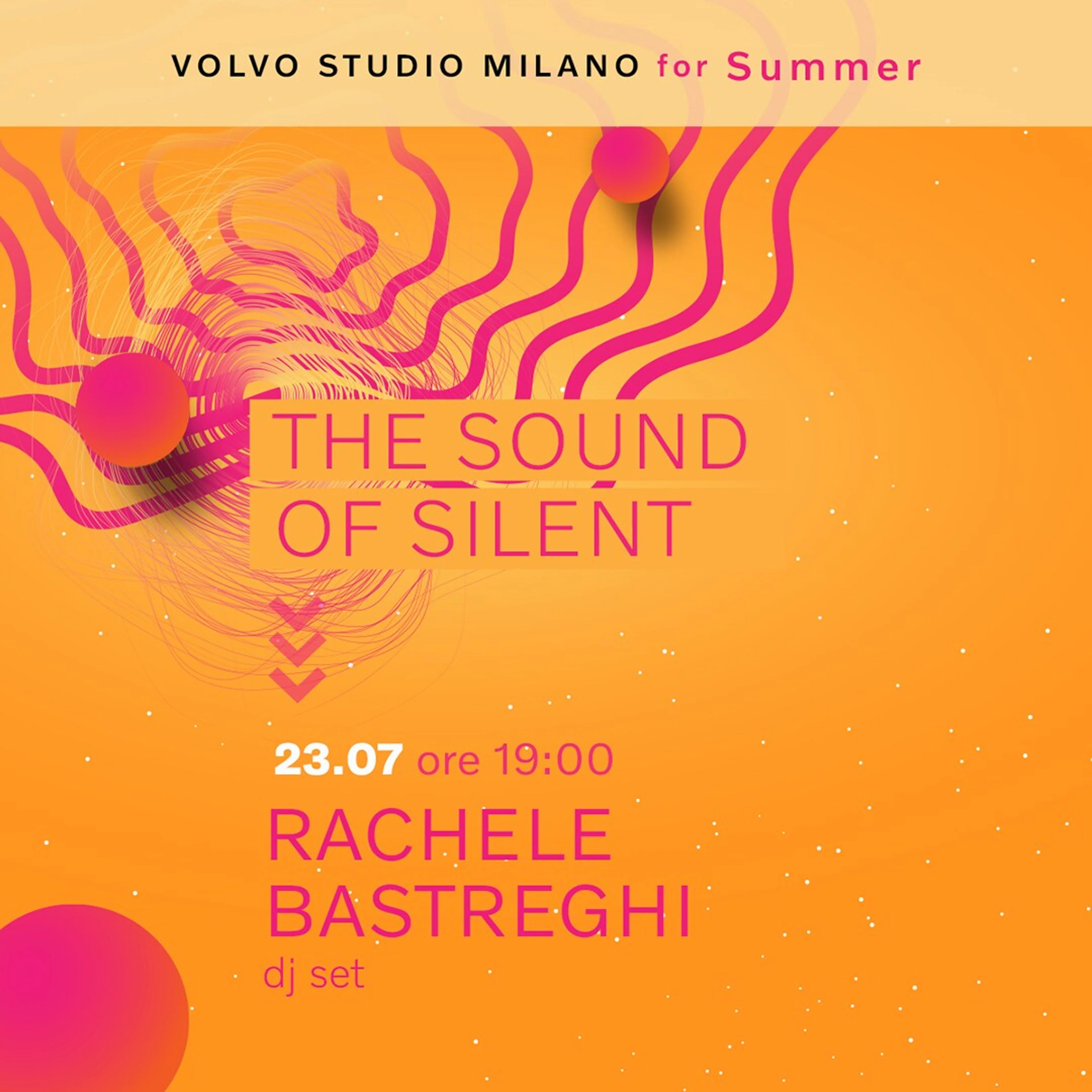 VOLVO STUDIO MILANO for Summer

THE SOUND OF SILENT

23.07 ore 19:00

RACHELE BASTREGHI

dj set